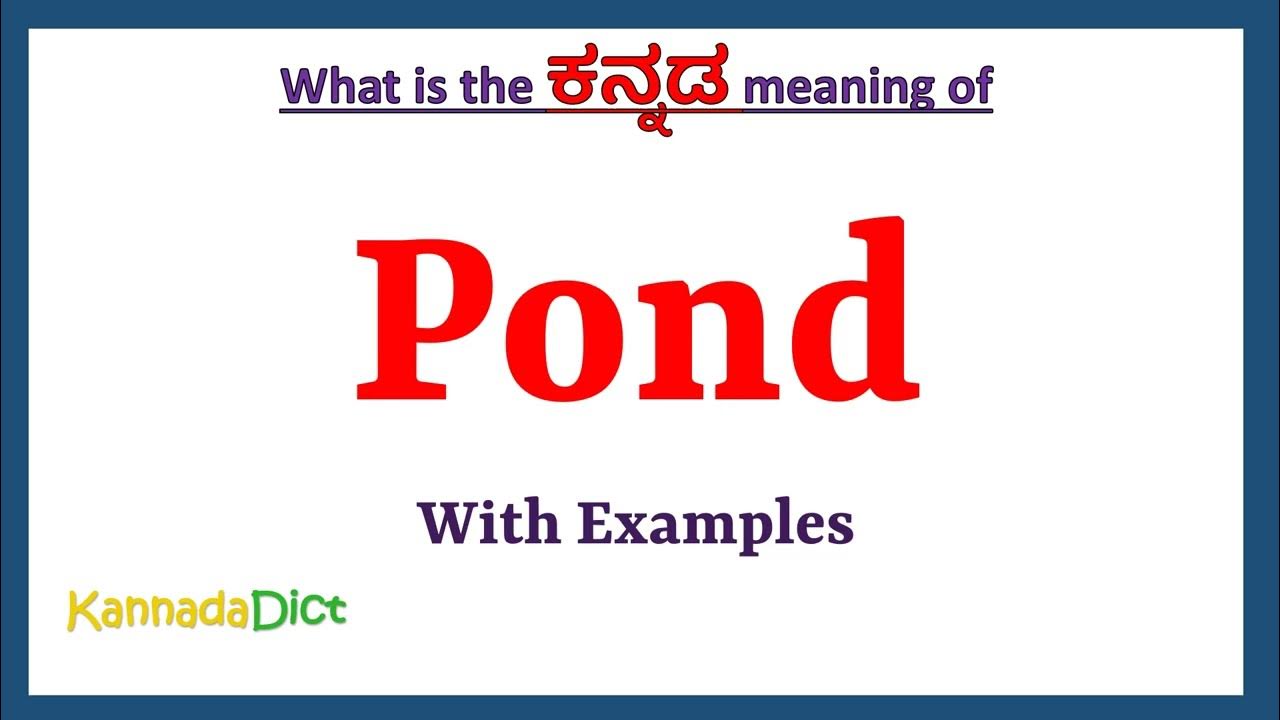 What is the ಕನ್ನಡ meaning of

Pond

With Examples

KannadaDict